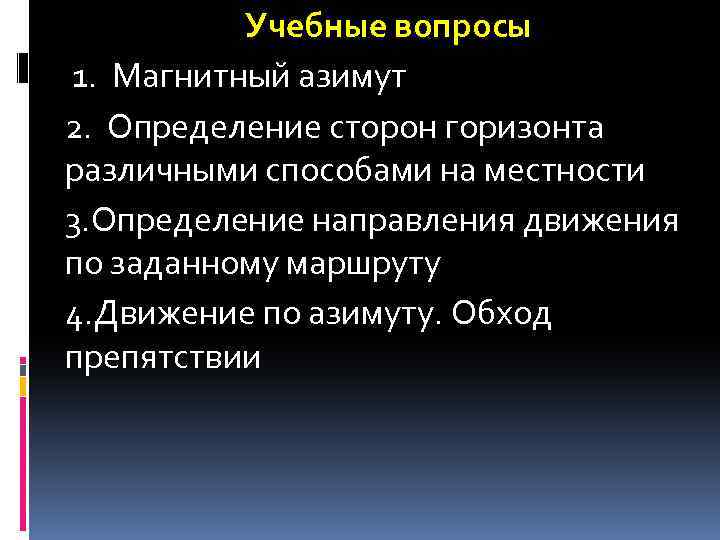 Учебные вопросы

1. Магнитный азимут

2. Определение сторон горизонта различными способами на местности

3.Определение направления движения по заданному маршруту

4.Движение по азимуту. Обход препятствии